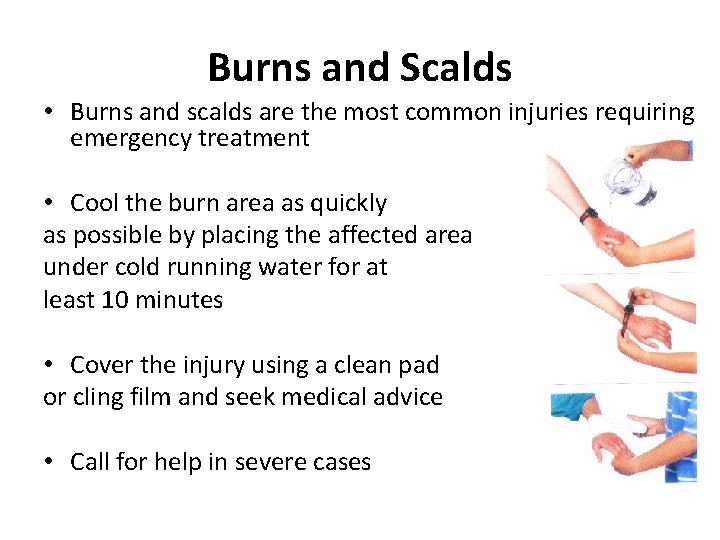 Burns and Scalds

• Burns and scalds are the most common injuries requiring emergency treatment

• Cool the burn area as quickly as possible by placing the affected area under cold running water for at least 10 minutes

• Cover the injury using a clean pad or cling film and seek medical advice

• Call for help in severe cases